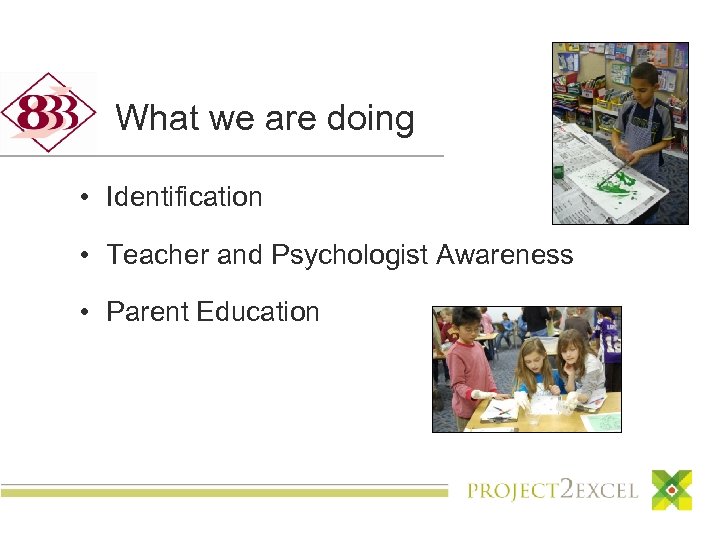 833

What we are doing

• Identification

• Teacher and Psychologist Awareness

• Parent Education

PROJECT2EXCEL